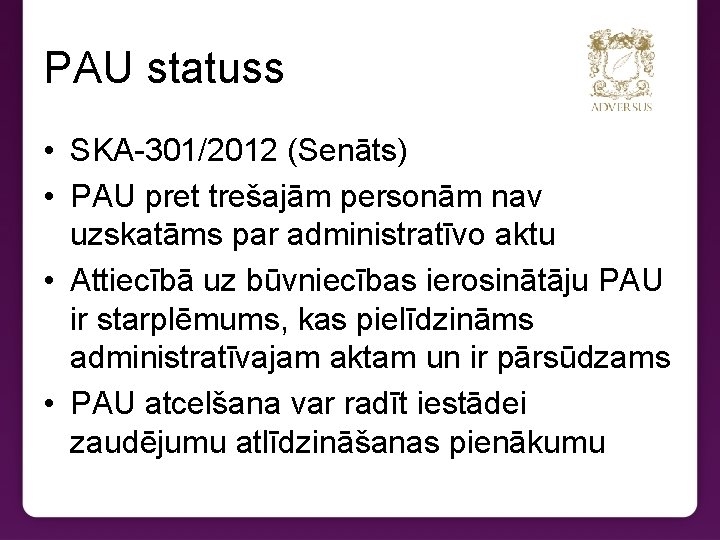 PAU statuss

ADVERSUS

• SKA-301/2012 (Senāts)
• PAU pret trešajām personām nav uzskatāms par administratīvo aktu
• Attiecībā uz būvniecības ierosinātāju PAU ir starplēmums, kas pielīdzināms administratīvajam aktam un ir pārsūdzams
• PAU atcelšana var radīt iestādei zaudējumu atlīdzināšanas pienākumu